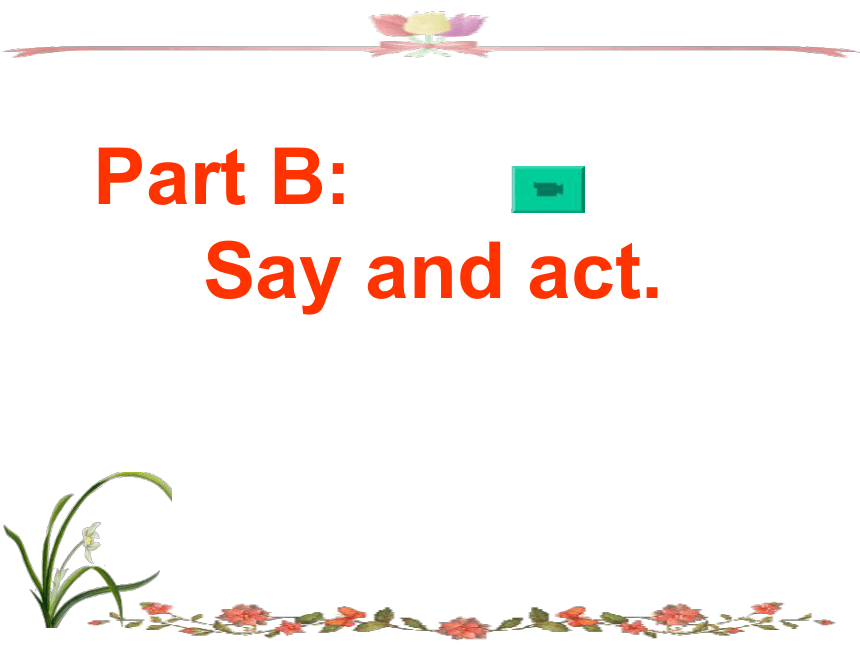 Part B:
Say and act.